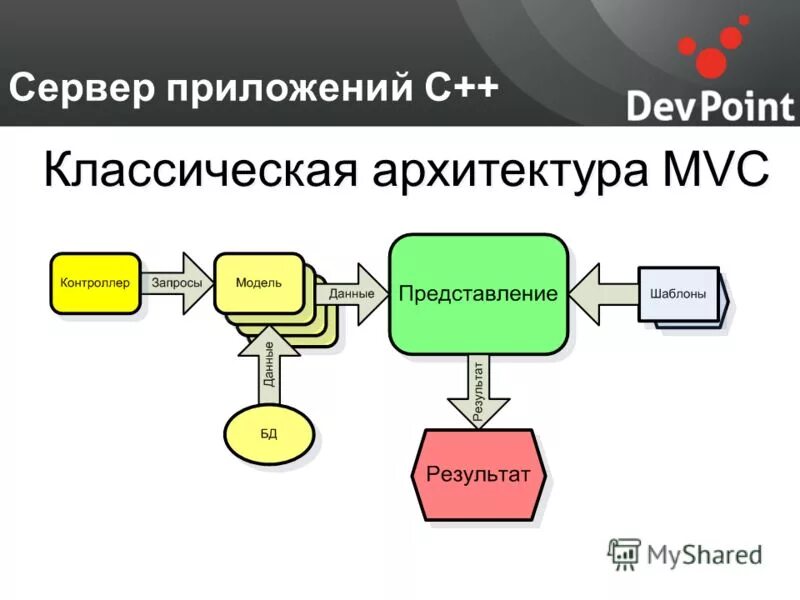 Сервер приложений C++

DevPoint

Классическая архитектура MVC

Контроллер

Запросы

Модель

Данные

Представление

Шаблоны

Данные

БД

Результат

Результат

MyShared